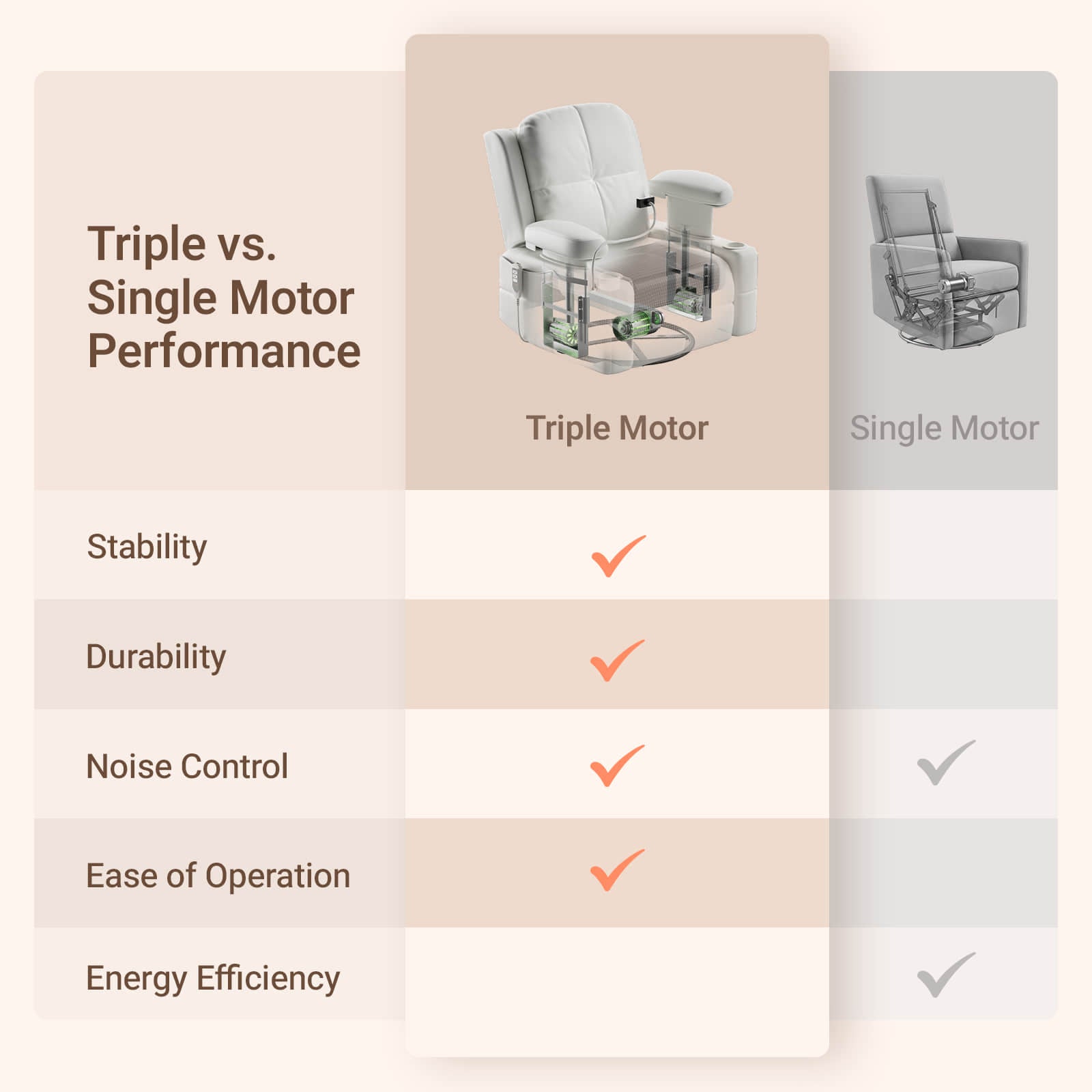 | Triple vs. Single Motor Performance | Triple Motor | Single Motor |
|---|---|---|
| Stability | ✓ | |
| Durability | ✓ | |
| Noise Control | ✓ | ✓ |
| Ease of Operation | ✓ | |
| Energy Efficiency | | ✓ |